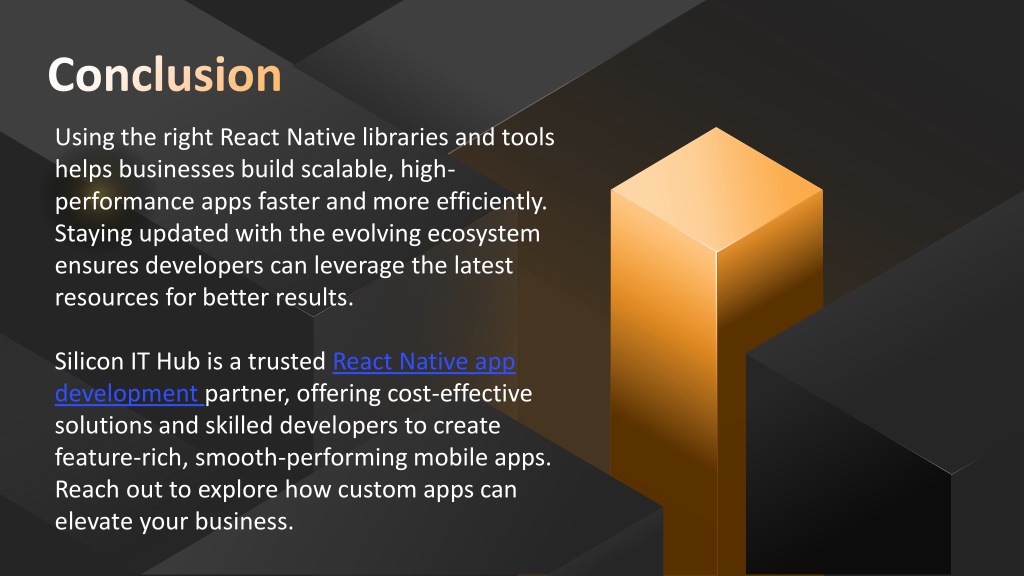 Conclusion

Using the right React Native libraries and tools helps businesses build scalable, high-performance apps faster and more efficiently. Staying updated with the evolving ecosystem ensures developers can leverage the latest resources for better results.

Silicon IT Hub is a trusted React Native app development partner, offering cost-effective solutions and skilled developers to create feature-rich, smooth-performing mobile apps. Reach out to explore how custom apps can elevate your business.